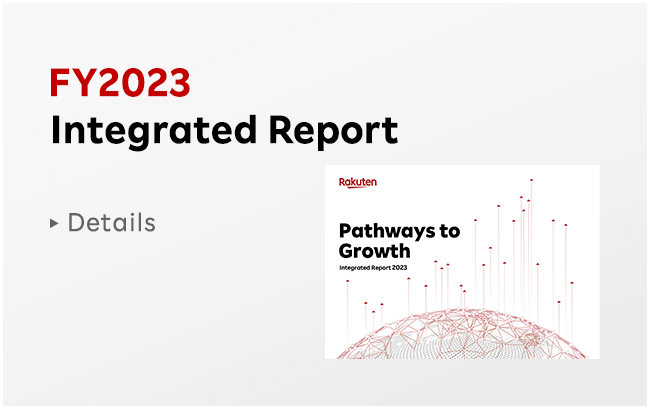 FY2023
Integrated Report

▸ Details

Rakuten

Pathways to Growth

Integrated Report 2023